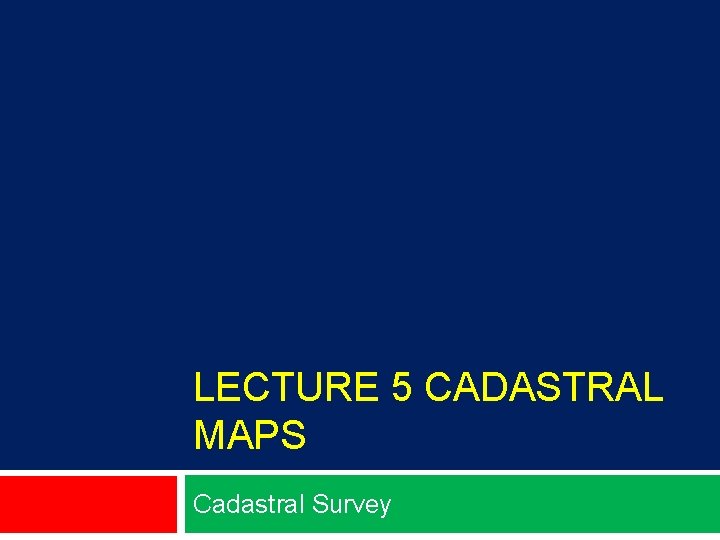 LECTURE 5 CADASTRAL MAPS

Cadastral Survey